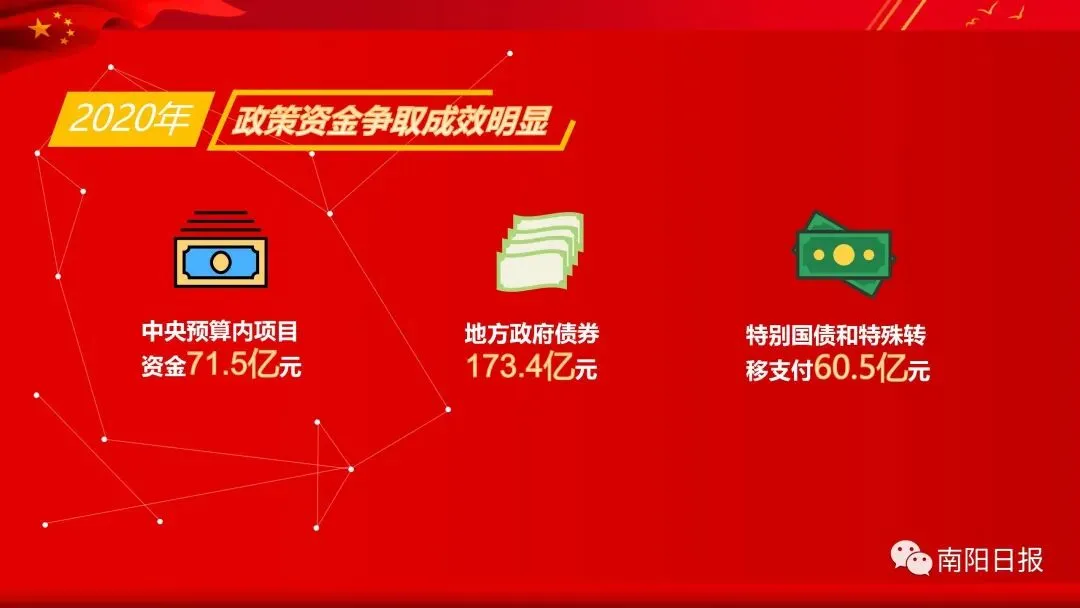 2020年 政策资金争取成效明显

中央预算内项目资金71.5亿元

地方政府债券173.4亿元

特别国债和特殊转移支付60.5亿元

南阳日报